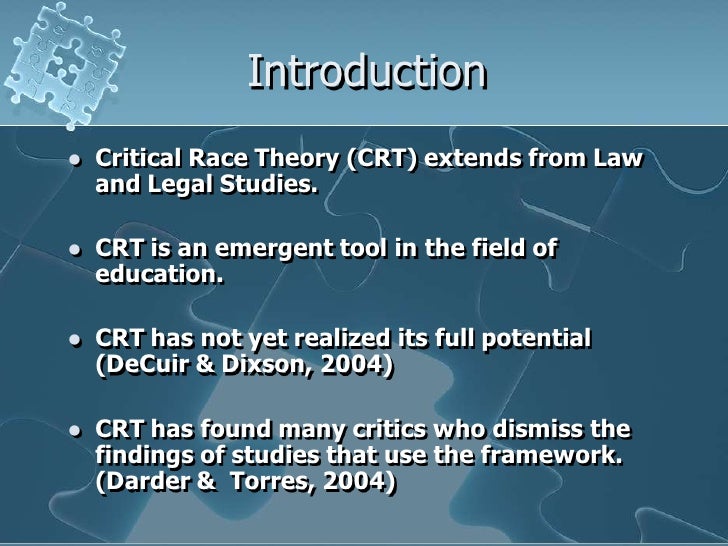 Introduction

- Critical Race Theory (CRT) extends from Law and Legal Studies.

- CRT is an emergent tool in the field of education.

- CRT has not yet realized its full potential (DeCuir & Dixson, 2004)

- CRT has found many critics who dismiss the findings of studies that use the framework. (Darder & Torres, 2004)